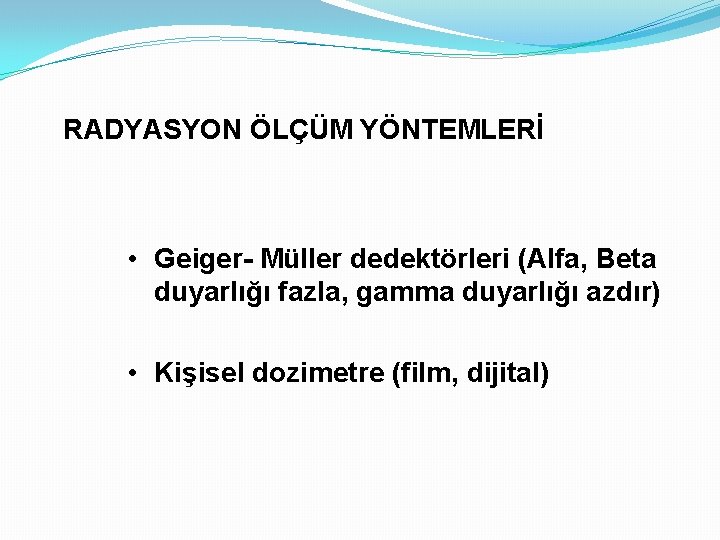 RADYASYON ÖLÇÜM YÖNTEMLERİ

• Geiger- Müller dedektörleri (Alfa, Beta duyarlığı fazla, gamma duyarlığı azdır)

• Kişisel dozimetre (film, dijital)